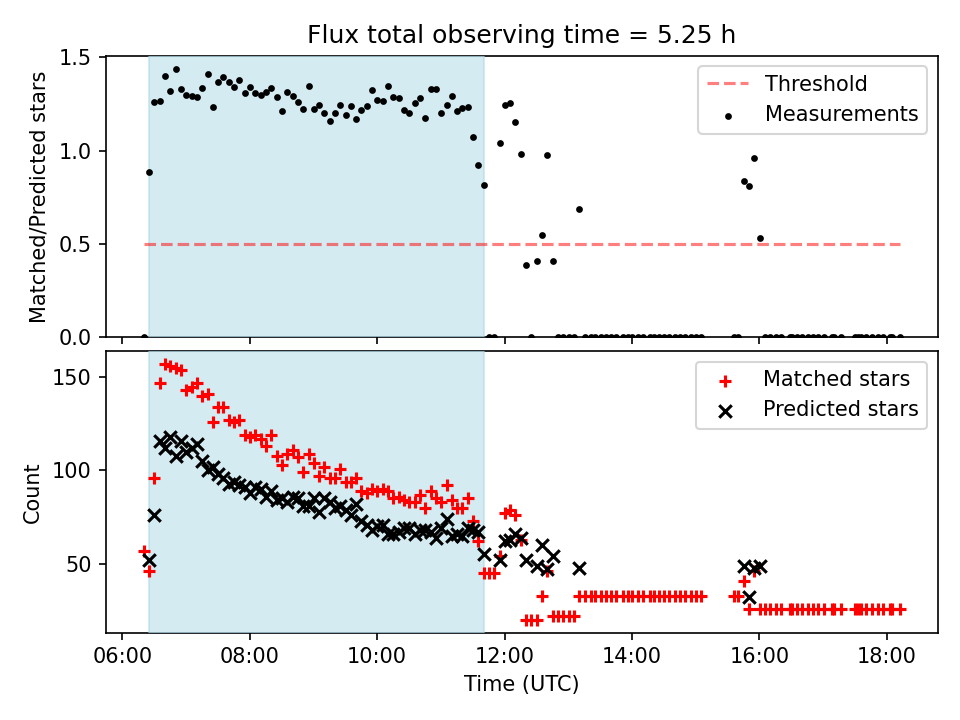 Flux total observing time = 5.25 h

Matched/Predicted stars

1.5
1.0
0.5
0.0

Threshold
Measurements

Count

150
100
50

Matched stars
Predicted stars

06:00
08:00
10:00
12:00
14:00
16:00
18:00

Time (UTC)